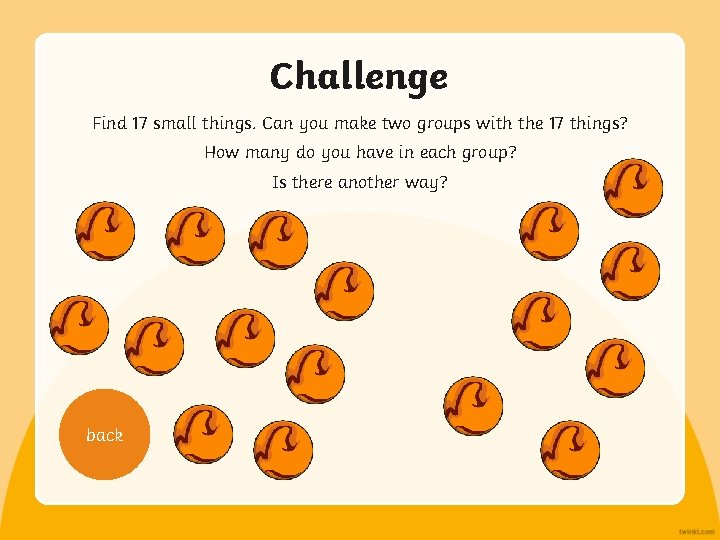 Challenge

Find 17 small things. Can you make two groups with the 17 things?

How many do you have in each group?

Is there another way?

back

twinkl.com